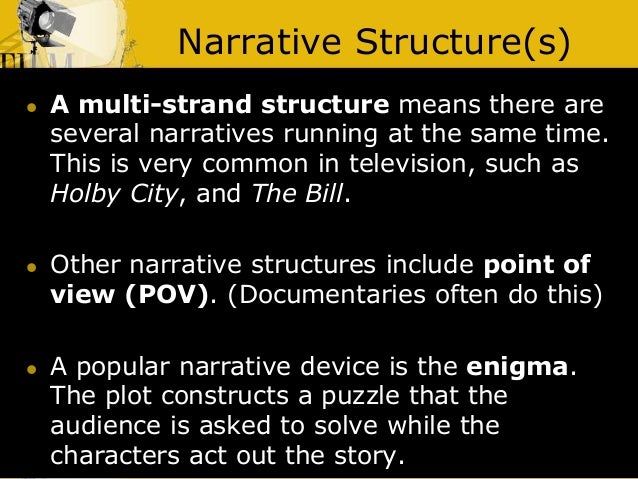 Narrative Structure(s)

• A multi-strand structure means there are several narratives running at the same time. This is very common in television, such as Holby City, and The Bill.

• Other narrative structures include point of view (POV). (Documentaries often do this)

• A popular narrative device is the enigma. The plot constructs a puzzle that the audience is asked to solve while the characters act out the story.